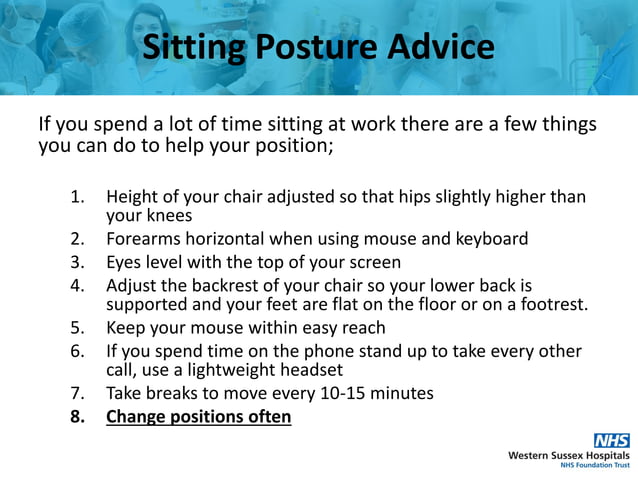 Sitting Posture Advice

If you spend a lot of time sitting at work there are a few things you can do to help your position;

1. Height of your chair adjusted so that hips slightly higher than your knees
2. Forearms horizontal when using mouse and keyboard
3. Eyes level with the top of your screen
4. Adjust the backrest of your chair so your lower back is supported and your feet are flat on the floor or on a footrest.
5. Keep your mouse within easy reach
6. If you spend time on the phone stand up to take every other call, use a lightweight headset
7. Take breaks to move every 10-15 minutes
8. Change positions often

NHS
Western Sussex Hospitals
NHS Foundation Trust